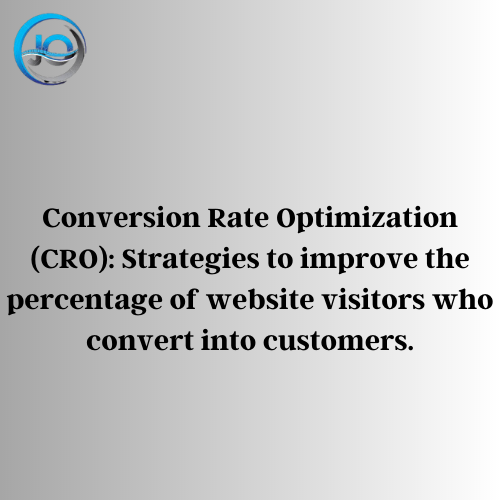 JO

Conversion Rate Optimization (CRO): Strategies to improve the percentage of website visitors who convert into customers.